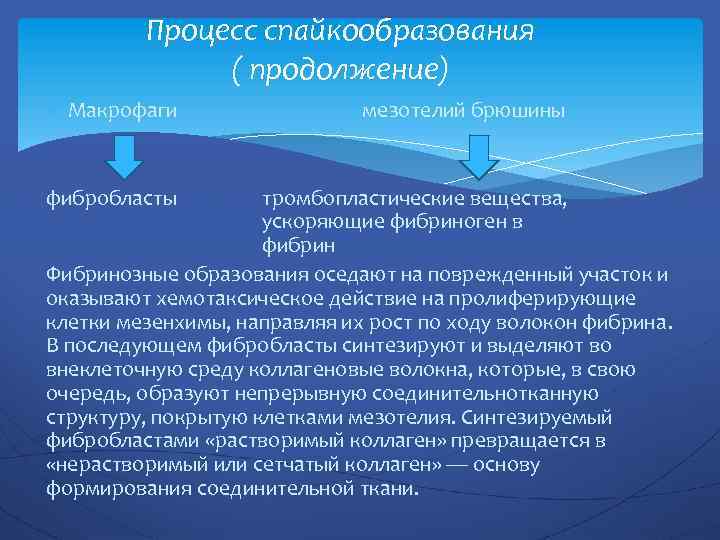 Процесс спайкообразования
( продолжение)

Макрофаги мезотелий брюшины

фибробласты тромбопластические вещества, ускоряющие фибриноген в фибрин

Фибринозные образования оседают на поврежденный участок и оказывают хемотаксическое действие на пролиферирующие клетки мезенхимы, направляя их рост по ходу волокон фибрина. В последующем фибробласты синтезируют и выделяют во внеклеточную среду коллагеновые волокна, которые, в свою очередь, образуют непрерывную соединительнотканную структуру, покрытую клетками мезотелия. Синтезируемый фибробластами «растворимый коллаген» превращается в «нерастворимый или сетчатый коллаген» — основу формирования соединительной ткани.